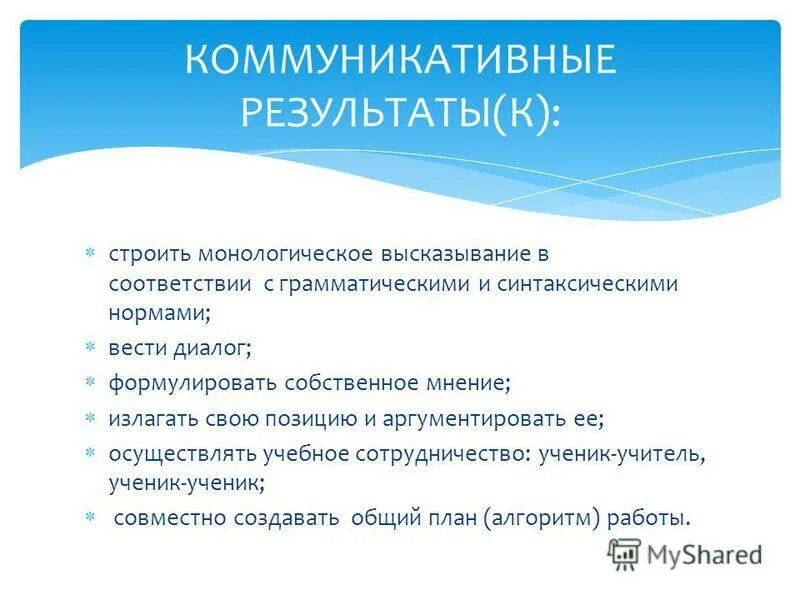 КОММУНИКАТИВНЫЕ РЕЗУЛЬТАТЫ(К):

* строить монологическое высказывание в соответствии с грамматическими и синтаксическими нормами;
* вести диалог;
* формулировать собственное мнение;
* излагать свою позицию и аргументировать ее;
* осуществлять учебное сотрудничество: ученик-учитель, ученик-ученик;
* совместно создавать общий план (алгоритм) работы.

MyShared